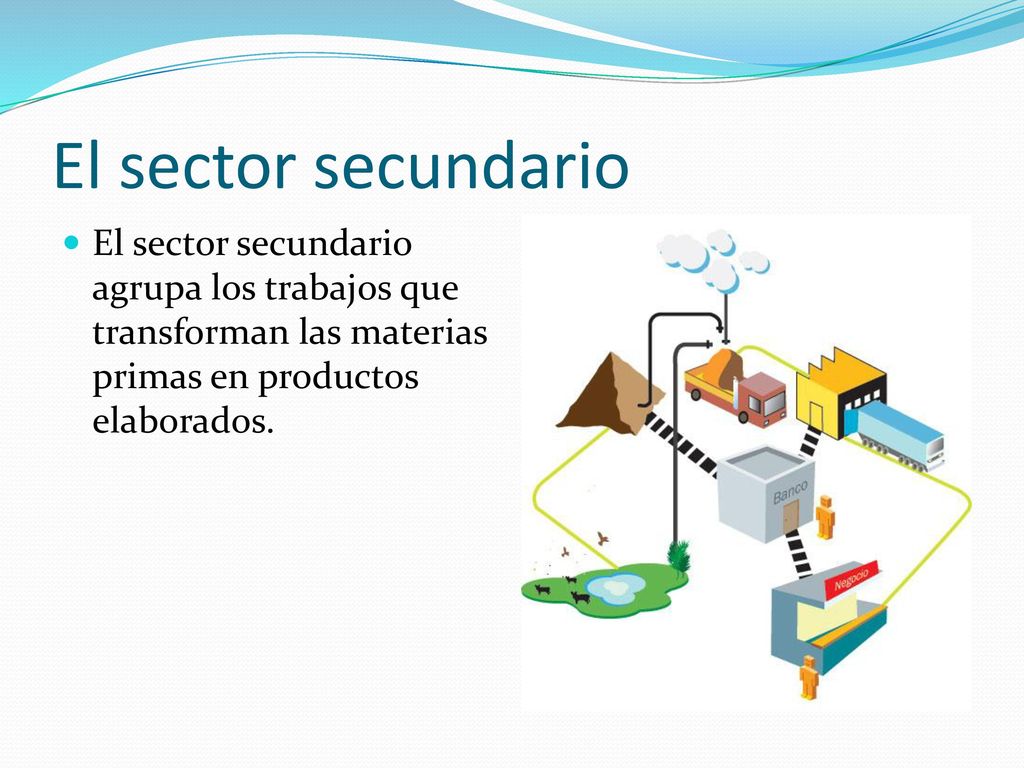 El sector secundario

El sector secundario agrupa los trabajos que transforman las materias primas en productos elaborados.

Banco

Negocio